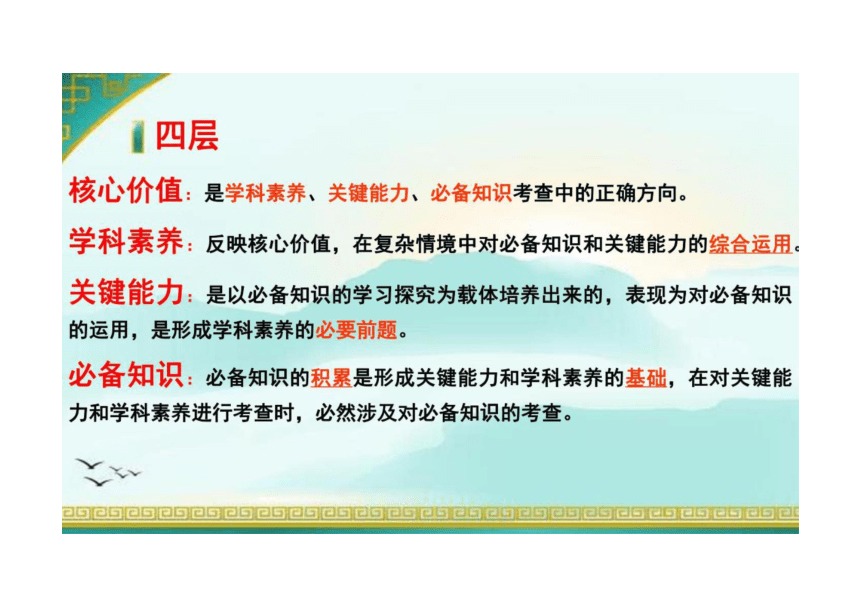 四层

核心价值：是学科素养、关键能力、必备知识考查中的正确方向。

学科素养：反映核心价值，在复杂情境中对必备知识和关键能力的综合运用。

关键能力：是以必备知识的学习探究为载体培养出来的，表现为对必备知识的运用，是形成学科素养的必要前题。

必备知识：必备知识的积累是形成关键能力和学科素养的基础，在对关键能力和学科素养进行考查时，必然涉及对必备知识的考查。